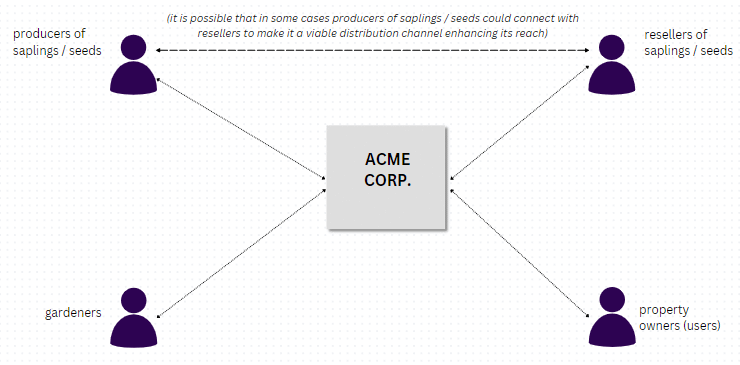 (it is possible that in some cases producers of saplings / seeds could connect with resellers to make it a viable distribution channel enhancing its reach)

producers of saplings / seeds

resellers of saplings / seeds

ACME CORP.

gardeners

property owners (users)